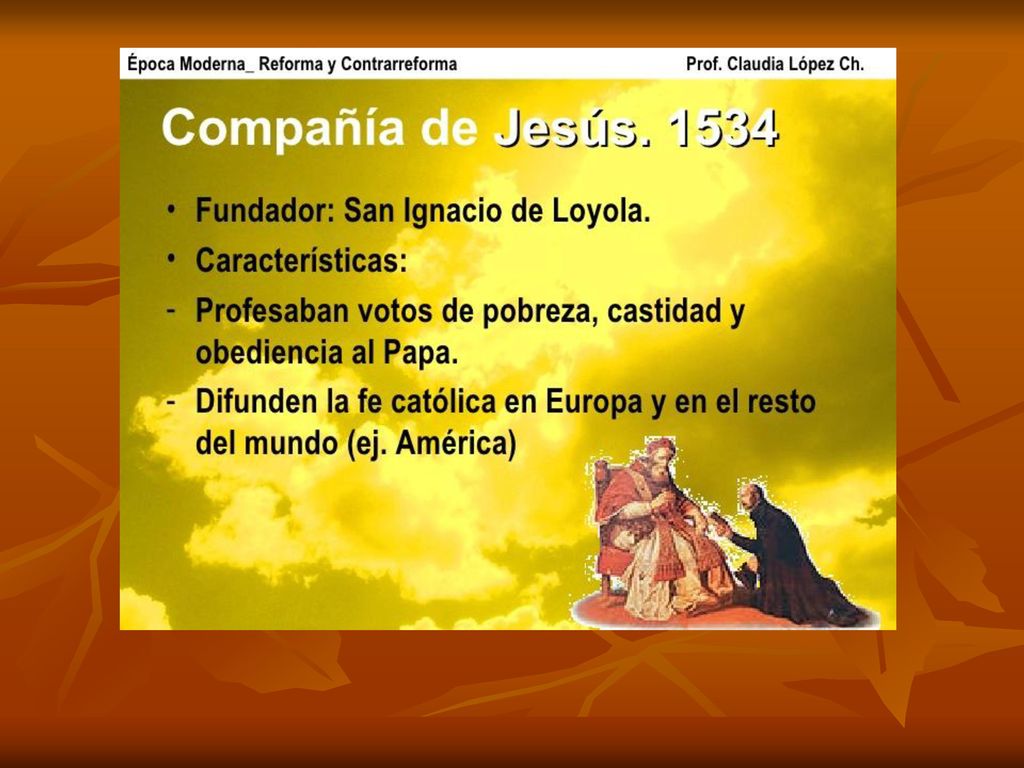 Época Moderna_ Reforma y Contrarreforma
Prof. Claudia López Ch.

Compañía de Jesús. 1534

• Fundador: San Ignacio de Loyola.
• Características:
- Profesaban votos de pobreza, castidad y obediencia al Papa.
- Difunden la fe católica en Europa y en el resto del mundo (ej. América)